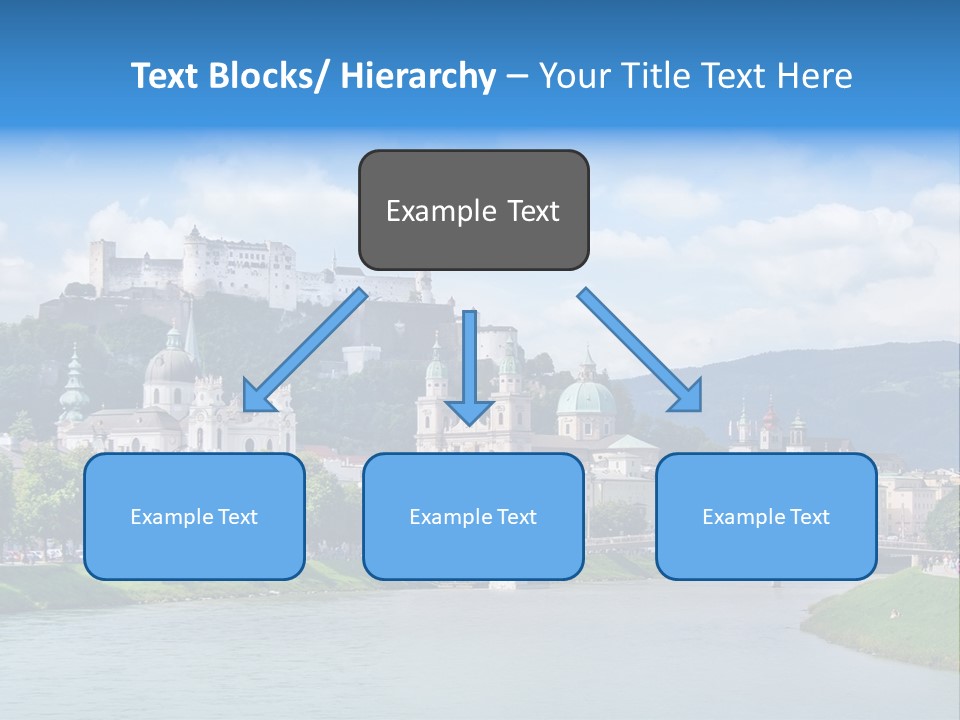 Text Blocks/ Hierarchy – Your Title Text Here

Example Text

Example Text

Example Text

Example Text